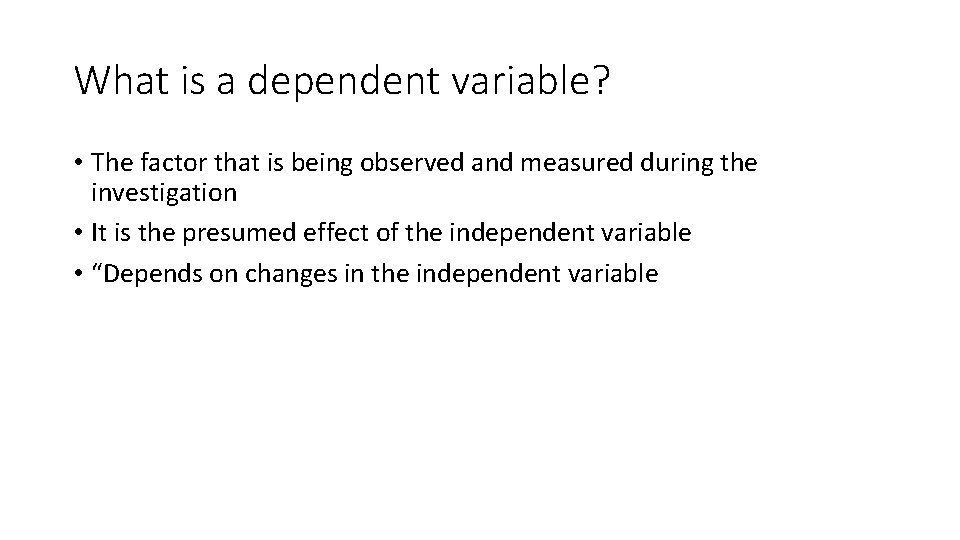 What is a dependent variable?

• The factor that is being observed and measured during the investigation

• It is the presumed effect of the independent variable

• “Depends on changes in the independent variable